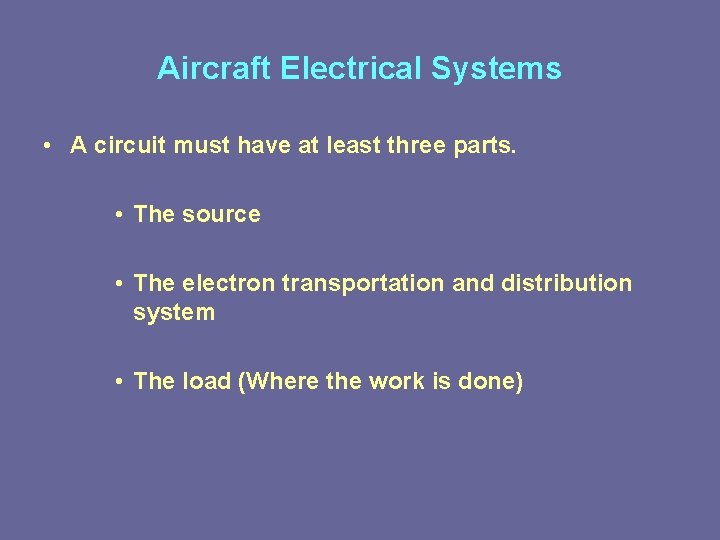 Aircraft Electrical Systems

• A circuit must have at least three parts.

• The source

• The electron transportation and distribution system

• The load (Where the work is done)